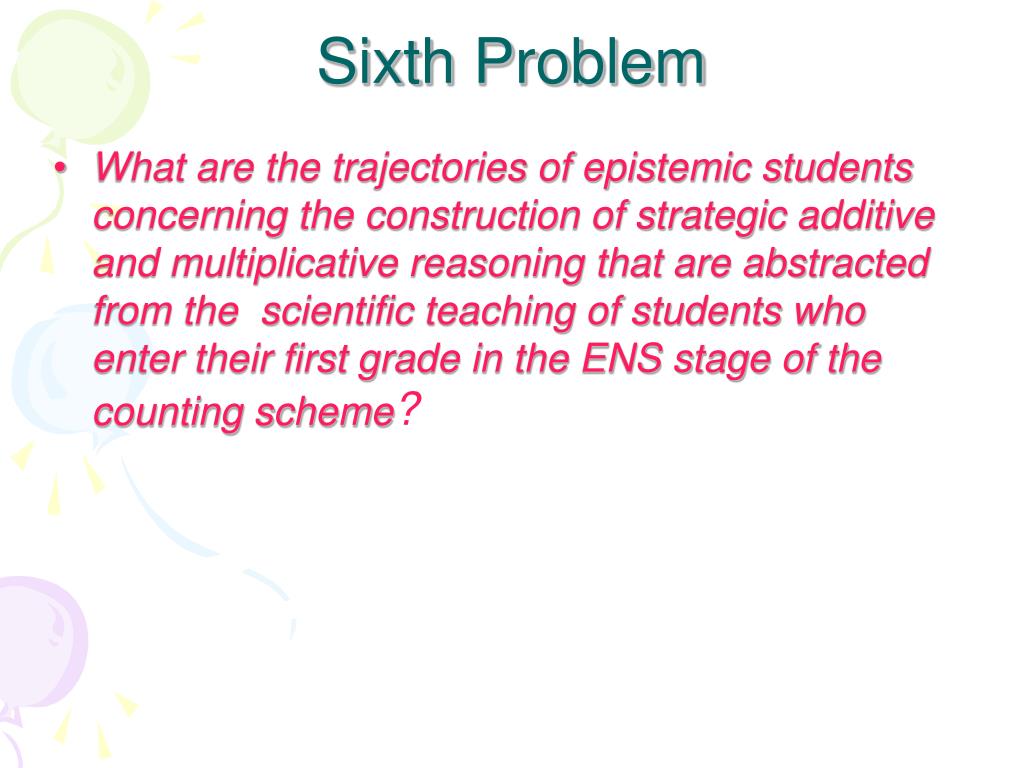 Sixth Problem

• What are the trajectories of epistemic students concerning the construction of strategic additive and multiplicative reasoning that are abstracted from the scientific teaching of students who enter their first grade in the ENS stage of the counting scheme?